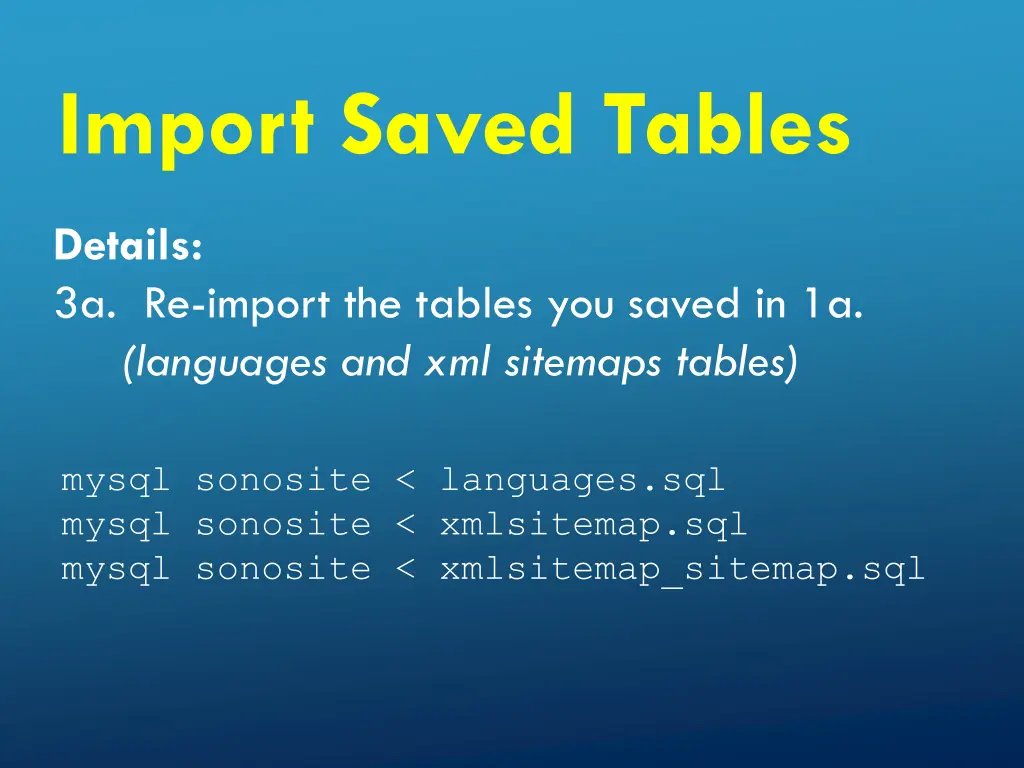 Import Saved Tables

Details:
3a. Re-import the tables you saved in 1a.
(languages and xml sitemaps tables)

mysql sonosite < languages.sql
mysql sonosite < xmlsitemap.sql
mysql sonosite < xmlsitemap_sitemap.sql